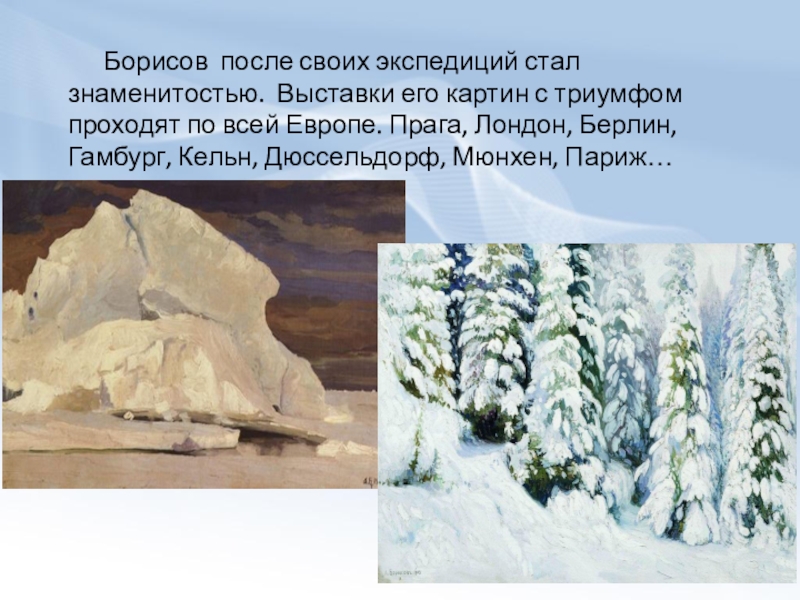 Борисов после своих экспедиций стал знаменитостью. Выставки его картин с триумфом проходят по всей Европе. Прага, Лондон, Берлин, Гамбург, Кельн, Дюссельдорф, Мюнхен, Париж…